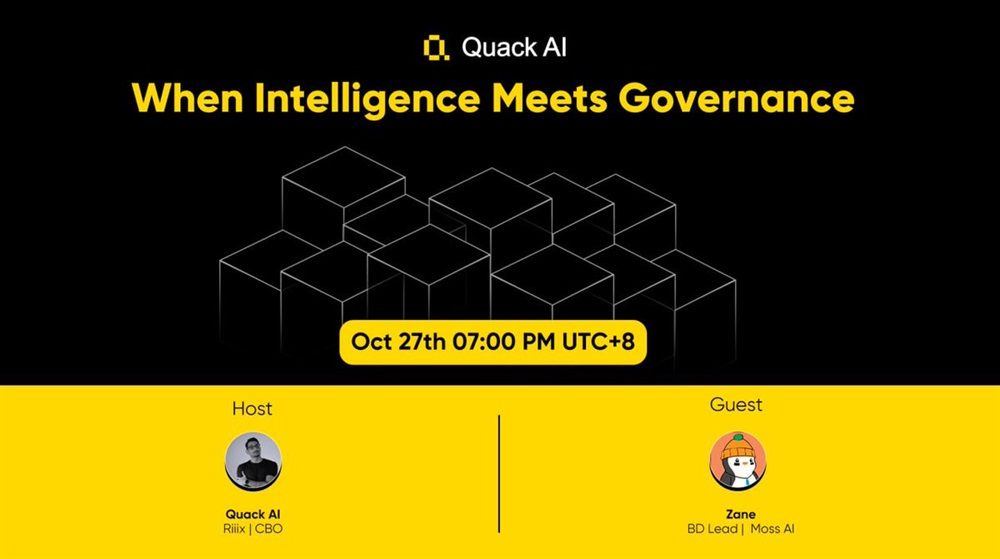 Quack AI

When Intelligence Meets Governance

Oct 27th 07:00 PM UTC+8

Host

Quack AI
Riiix | CBO

Guest

Zane
BD Lead | Moss AI